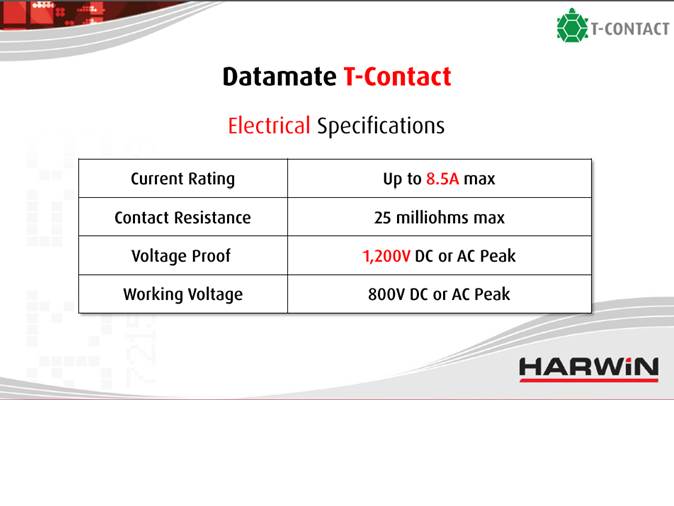 T-CONTACT

Datamate T-Contact

Electrical Specifications

| Current Rating | Up to 8.5A max |
|---|---|
| Contact Resistance | 25 milliohms max |
| Voltage Proof | 1,200V DC or AC Peak |
| Working Voltage | 800V DC or AC Peak |

HARWiN